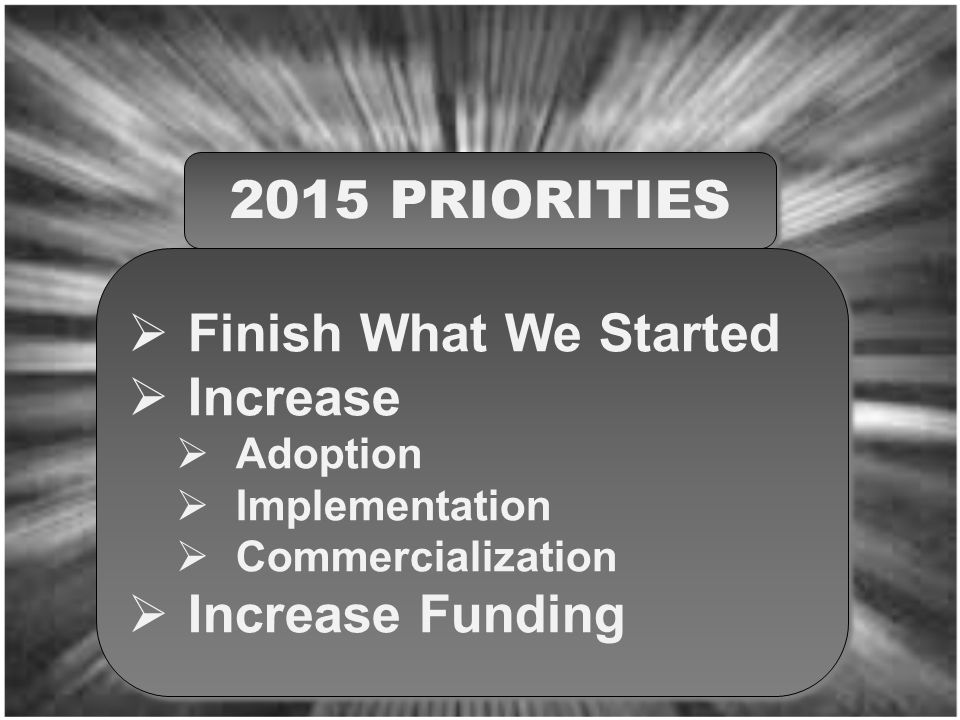 2015 PRIORITIES

➢ Finish What We Started
➢ Increase
➢ Adoption
➢ Implementation
➢ Commercialization
➢ Increase Funding